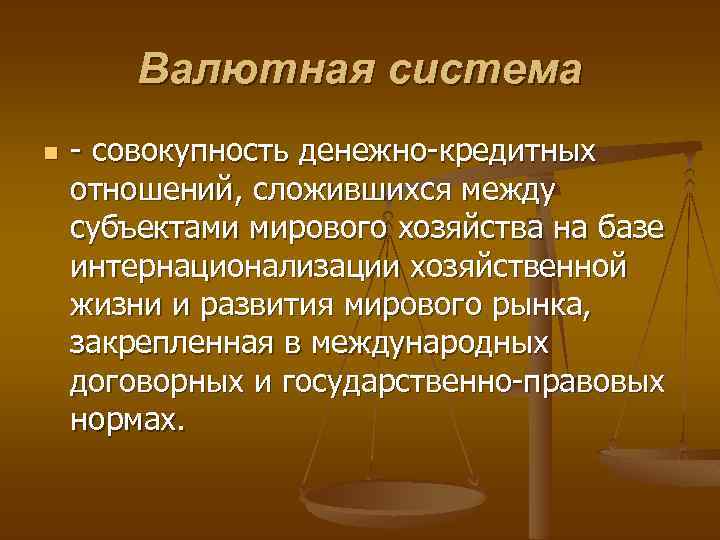 Валютная система

- совокупность денежно-кредитных отношений, сложившихся между субъектами мирового хозяйства на базе интернационализации хозяйственной жизни и развития мирового рынка, закрепленная в международных договорных и государственно-правовых нормах.